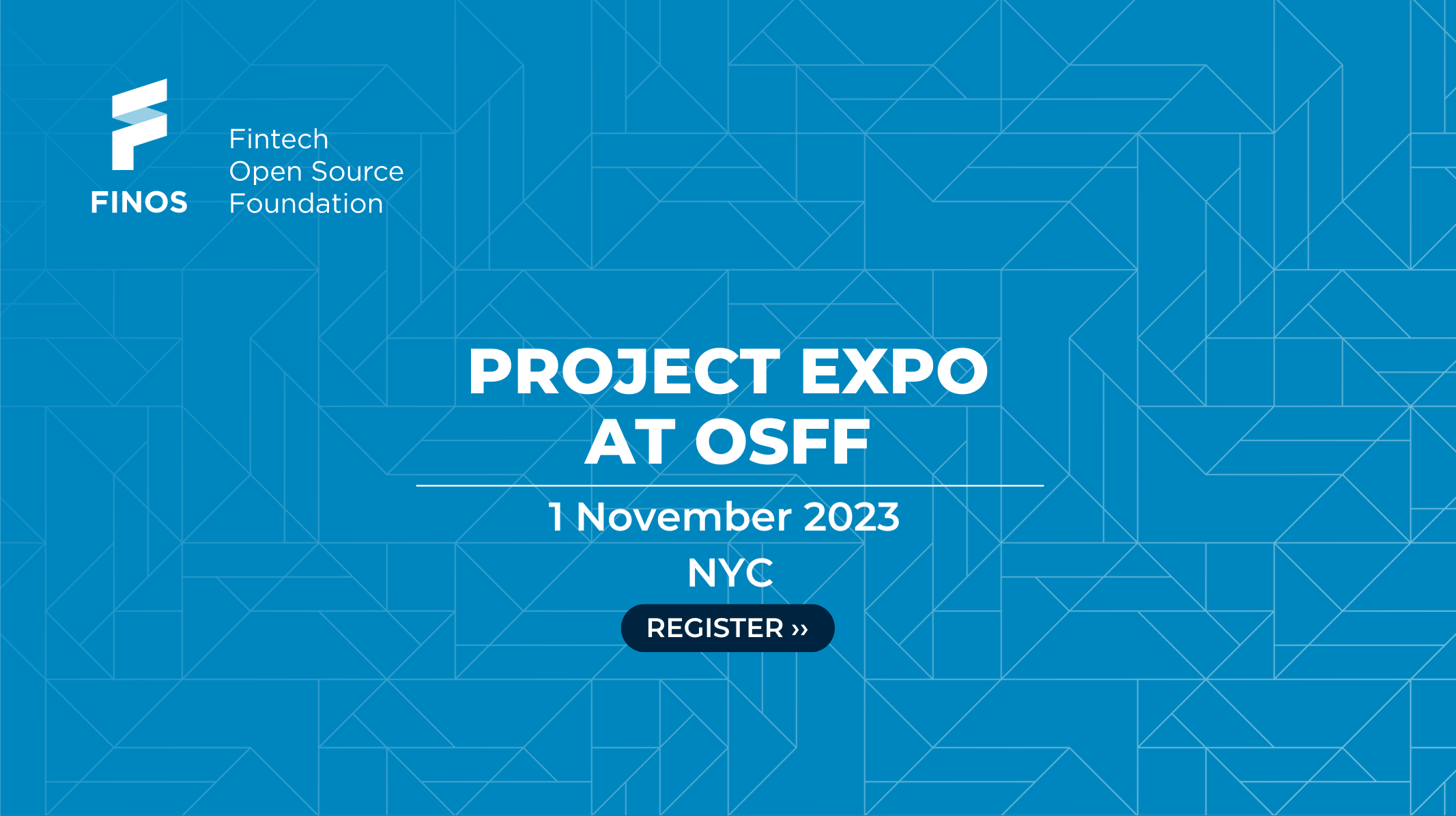 FINOS

Fintech
Open Source
Foundation

PROJECT EXPO
AT OSFF

1 November 2023

NYC

REGISTER ››